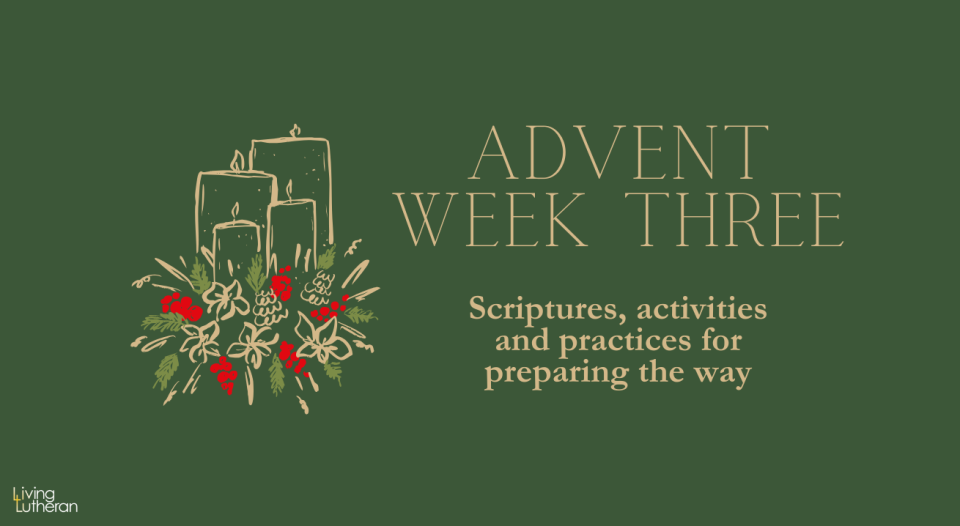 ADVENT WEEK THREE

Scriptures, activities and practices for preparing the way

Living Lutheran